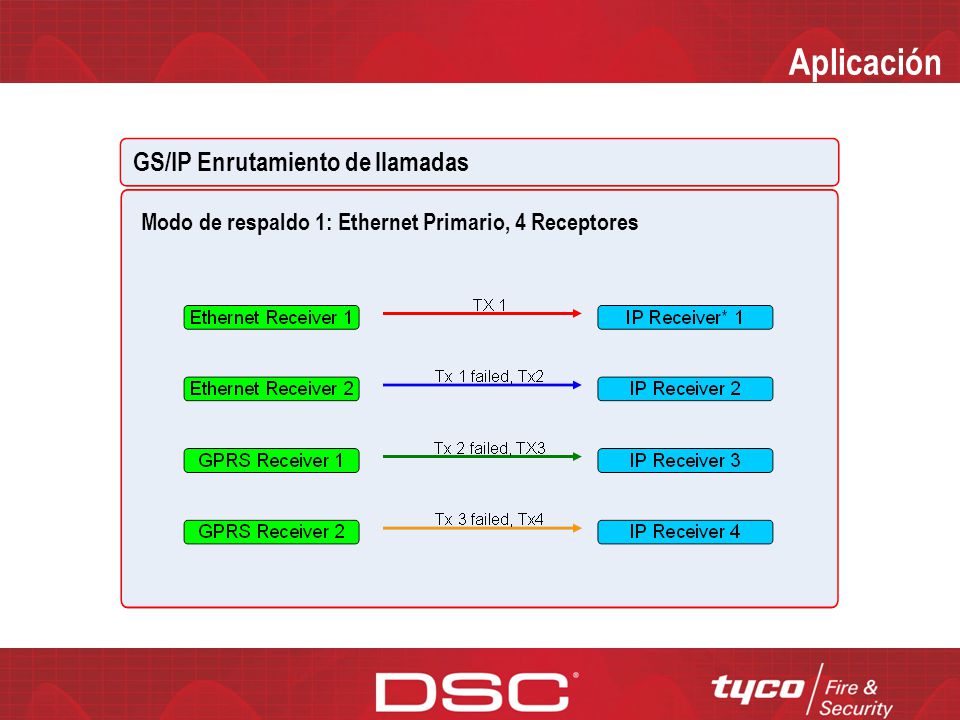 Aplicación

GS/IP Enrutamiento de llamadas

Modo de respaldo 1: Ethernet Primario, 4 Receptores

Ethernet Receiver 1
TX 1
IP Receiver* 1

Ethernet Receiver 2
Tx 1 failed, Tx2
IP Receiver 2

GPRS Receiver 1
Tx 2 failed, TX3
IP Receiver 3

GPRS Receiver 2
Tx 3 failed, Tx4
IP Receiver 4

DSC®

tyco Fire & Security